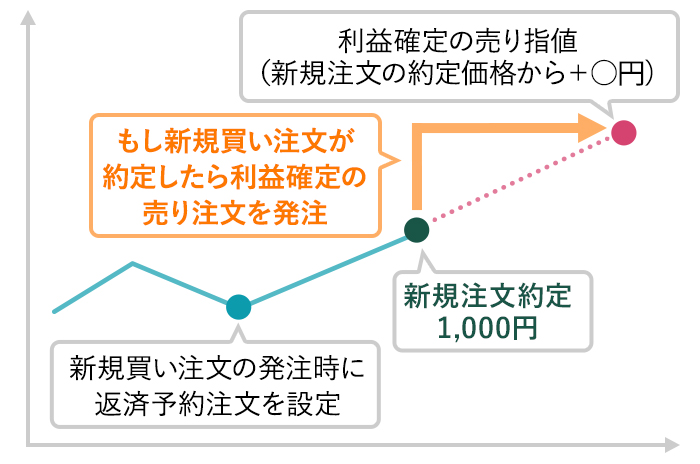 利益確定の売り指値
(新規注文の約定価格から+○円)

もし新規買い注文が約定したら利益確定の売り注文を発注

新規注文約定
1,000円

新規買い注文の発注時に返済予約注文を設定